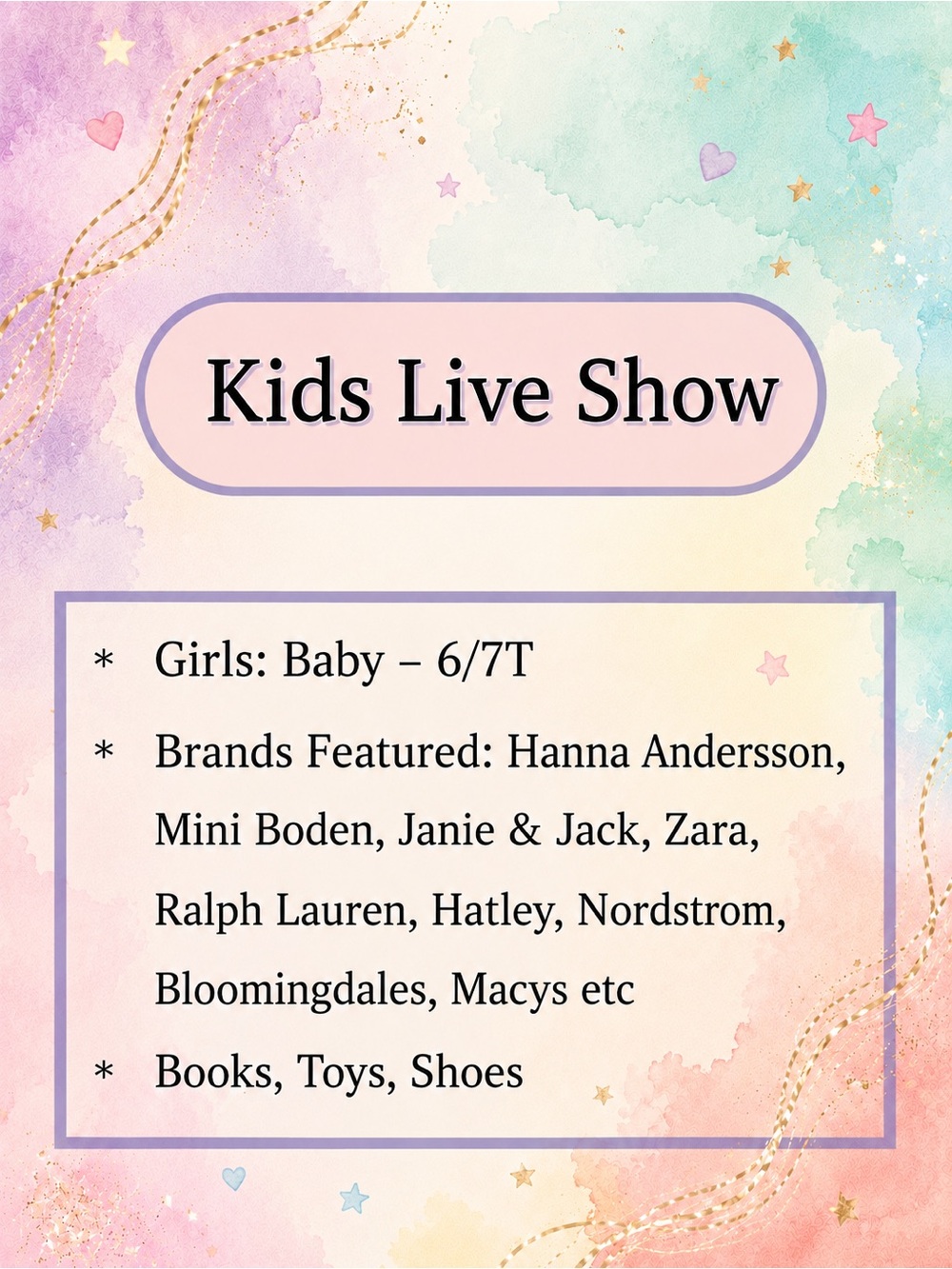 Kids Live Show

* Girls: Baby – 6/7T
* Brands Featured: Hanna Andersson, Mini Boden, Janie & Jack, Zara, Ralph Lauren, Hatley, Nordstrom, Bloomingdales, Macys etc
* Books, Toys, Shoes